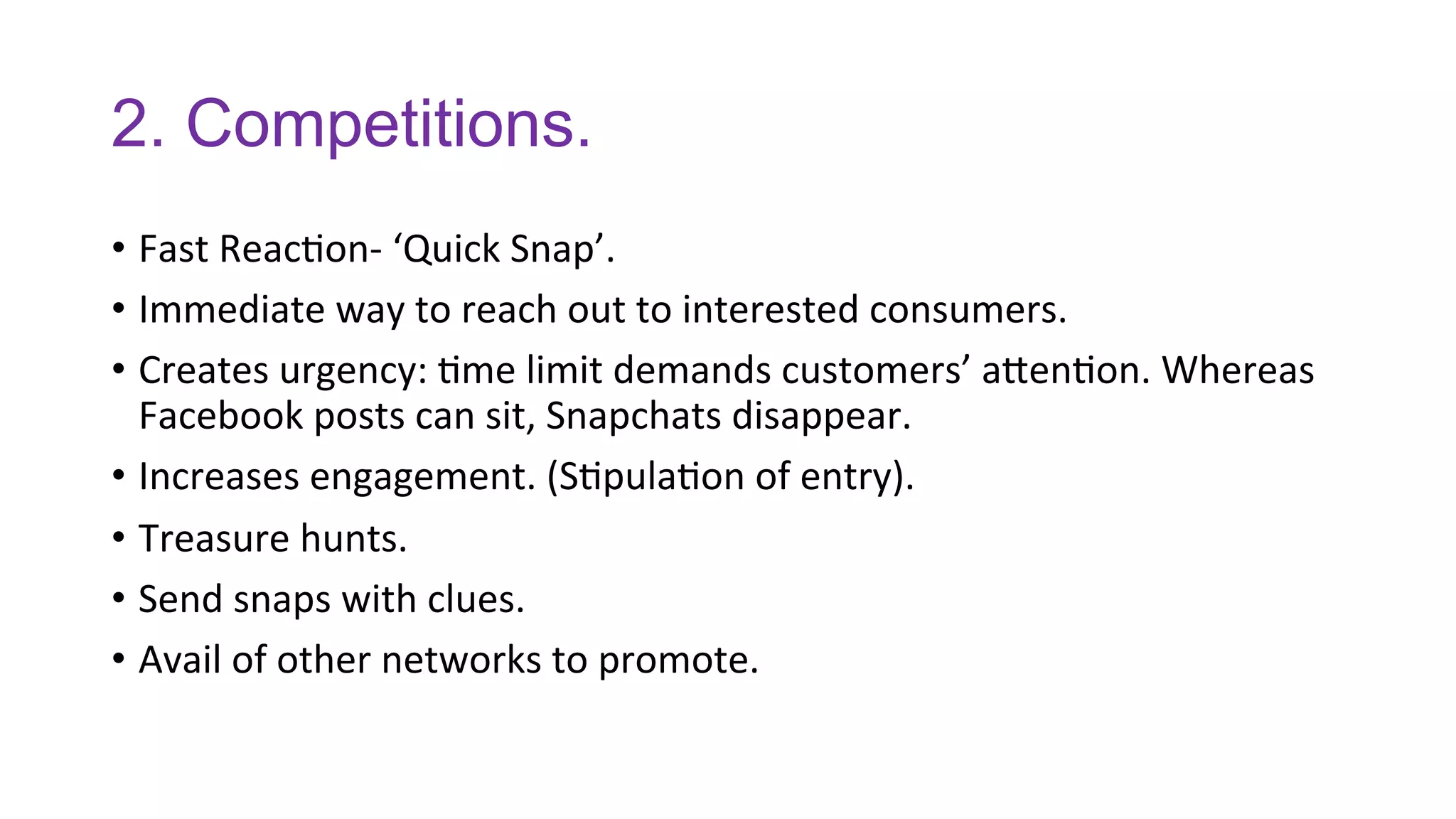 2. Competitions.

• Fast Reaction- ‘Quick Snap’.
• Immediate way to reach out to interested consumers.
• Creates urgency: time limit demands customers’ attention. Whereas Facebook posts can sit, Snapchats disappear.
• Increases engagement. (Stipulation of entry).
• Treasure hunts.
• Send snaps with clues.
• Avail of other networks to promote.